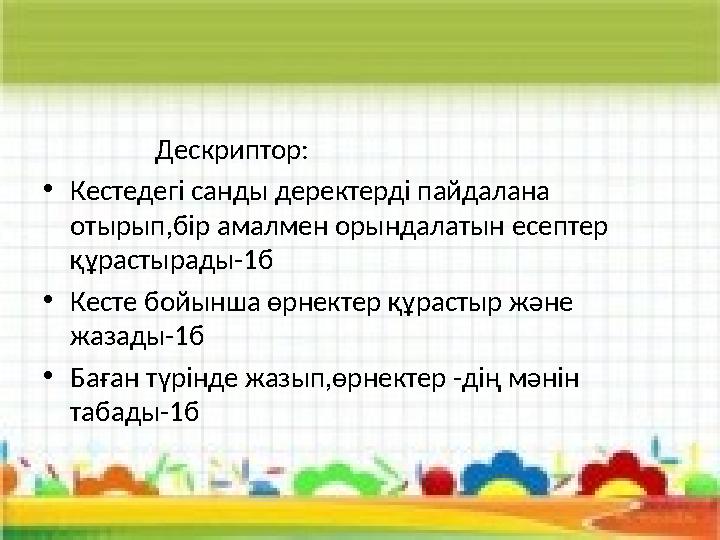 Дескриптор:

• Кестедегі санды деректерді пайдалана отырып,бір амалмен орындалатын есептер құрастырады-1б

• Кесте бойынша өрнектер құрастыр және жазады-1б

• Баған түрінде жазып,өрнектер -дің мәнін табады-1б